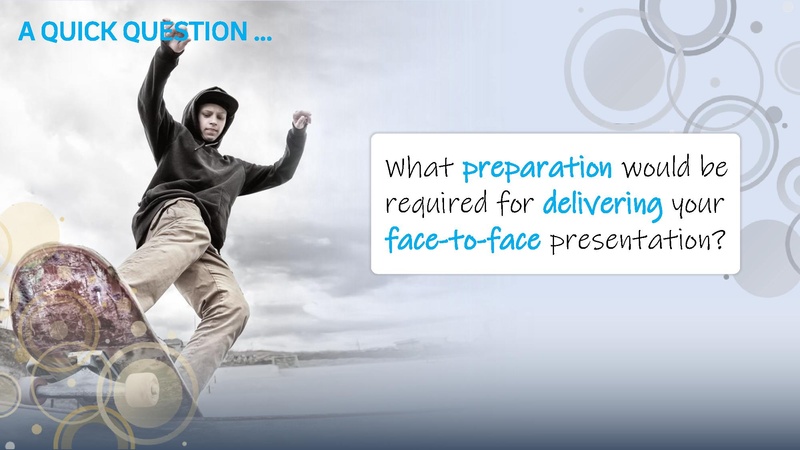 A QUICK QUESTION ...

What preparation would be required for delivering your face-to-face presentation?